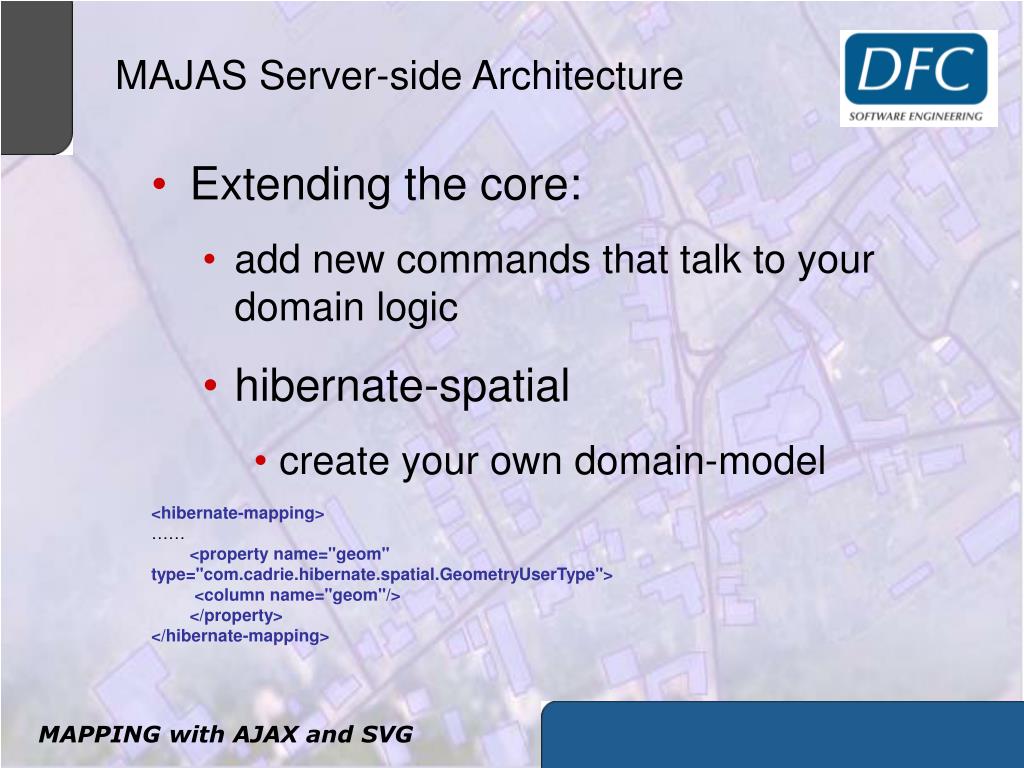 MAJAS Server-side Architecture

DFC
SOFTWARE ENGINEERING

• Extending the core:
  • add new commands that talk to your domain logic
  • hibernate-spatial
    • create your own domain-model

<hibernate-mapping>
……
<property name="geom" type="com.cadrie.hibernate.spatial.GeometryUserType">
<column name="geom"/>
</property>
</hibernate-mapping>

MAPPING with AJAX and SVG